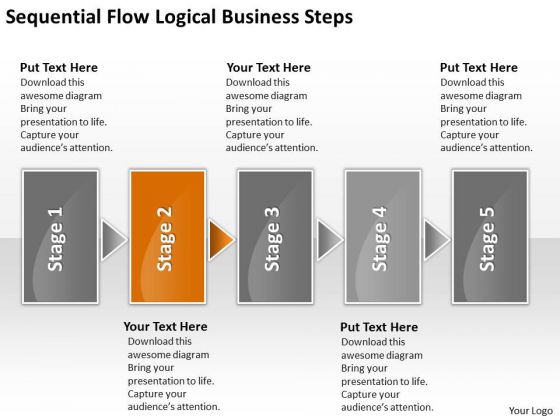 Sequential Flow Logical Business Steps

Put Text Here
Download this awesome diagram Bring your presentation to life. Capture your audience's attention.

Your Text Here
Download this awesome diagram Bring your presentation to life. Capture your audience's attention.

Put Text Here
Download this awesome diagram Bring your presentation to life. Capture your audience's attention.

Stage 1

Stage 2

Stage 3

Stage 4

Stage 5

Your Text Here
Download this awesome diagram Bring your presentation to life. Capture your audience's attention.

Put Text Here
Download this awesome diagram Bring your presentation to life. Capture your audience's attention.

Your Logo